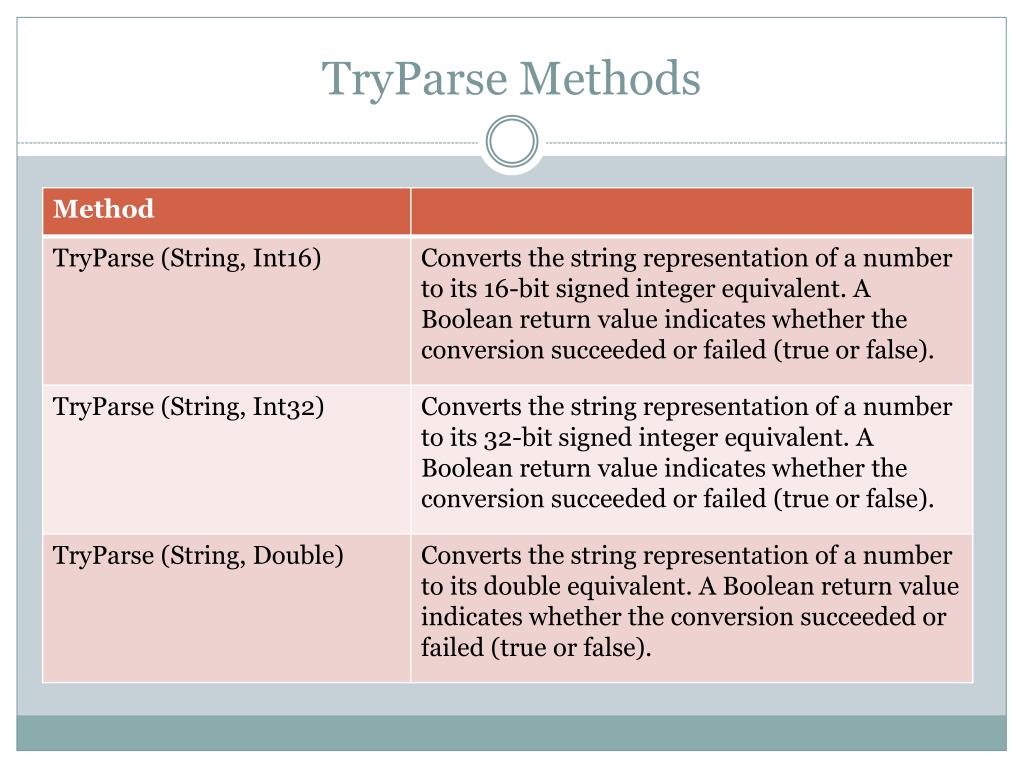 TryParse Methods

| Method | |
|---|---|
| TryParse (String, Int16) | Converts the string representation of a number to its 16-bit signed integer equivalent. A Boolean return value indicates whether the conversion succeeded or failed (true or false). |
| TryParse (String, Int32) | Converts the string representation of a number to its 32-bit signed integer equivalent. A Boolean return value indicates whether the conversion succeeded or failed (true or false). |
| TryParse (String, Double) | Converts the string representation of a number to its double equivalent. A Boolean return value indicates whether the conversion succeeded or failed (true or false). |